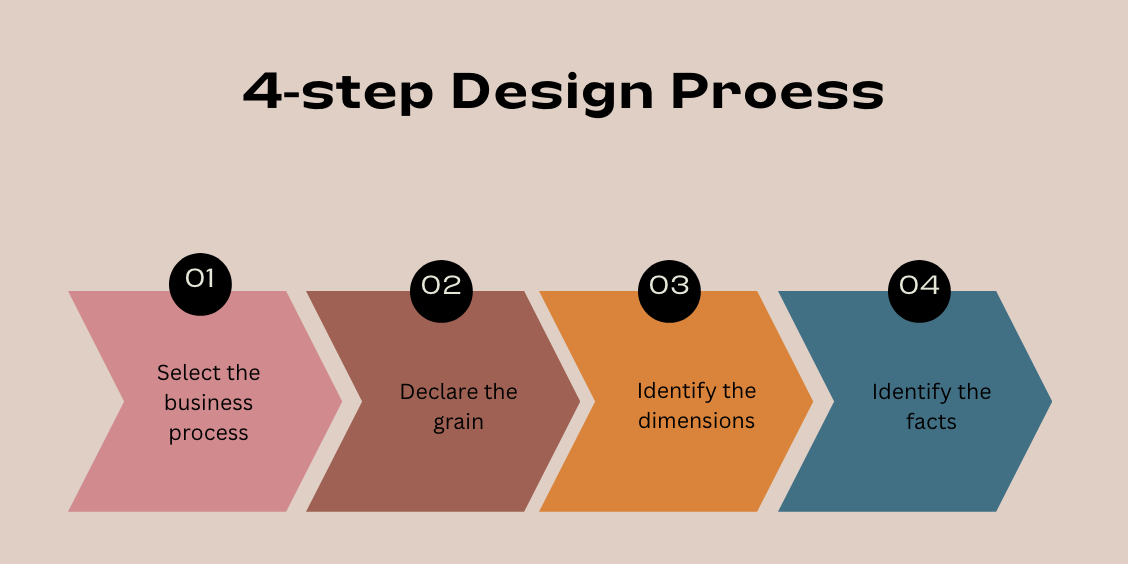 4-step Design Proess

01

Select the business process

02

Declare the grain

03

Identify the dimensions

04

Identify the facts